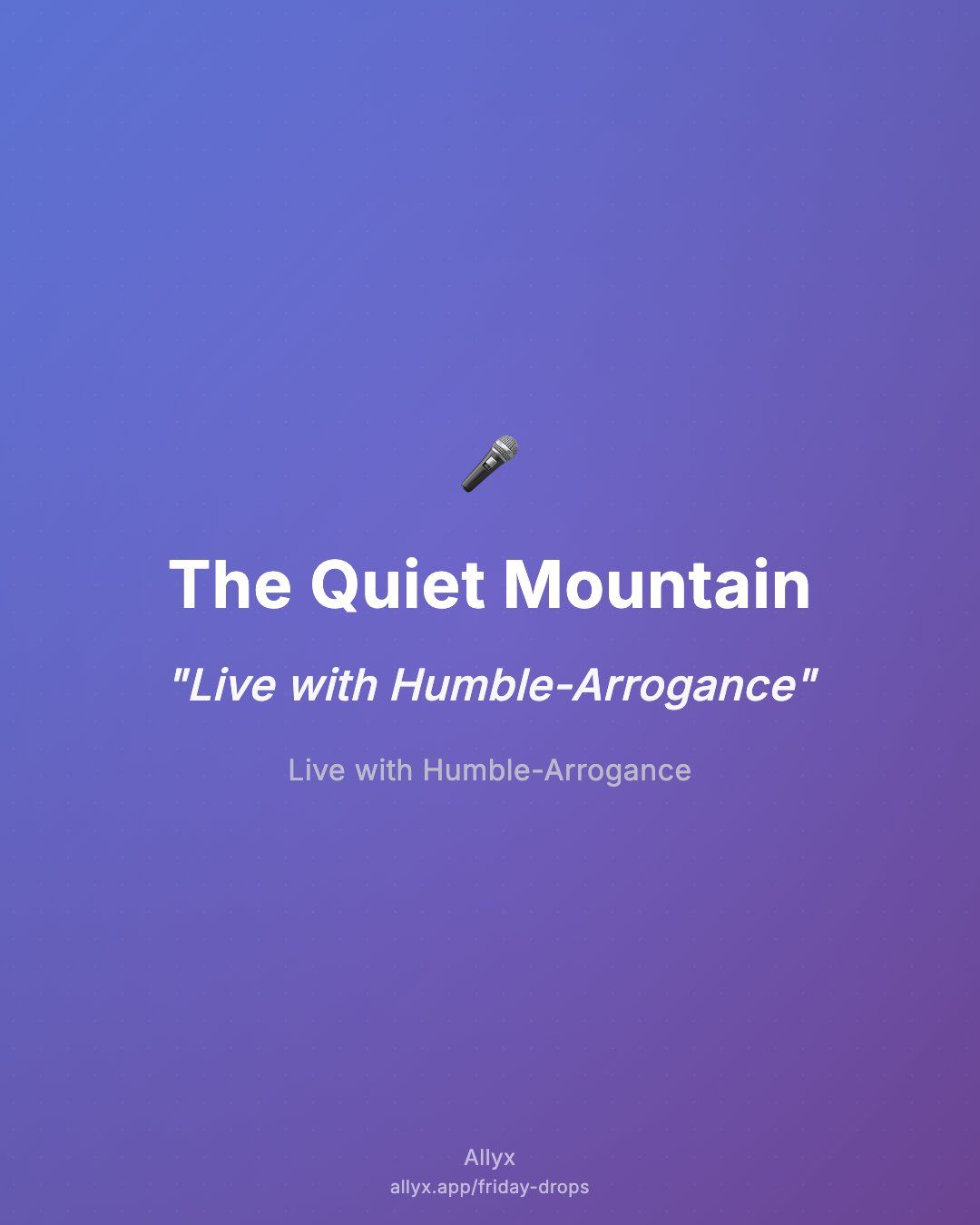 The Quiet Mountain

"Live with Humble-Arrogance"

Live with Humble-Arrogance

Allyx
allyx.app/friday-drops